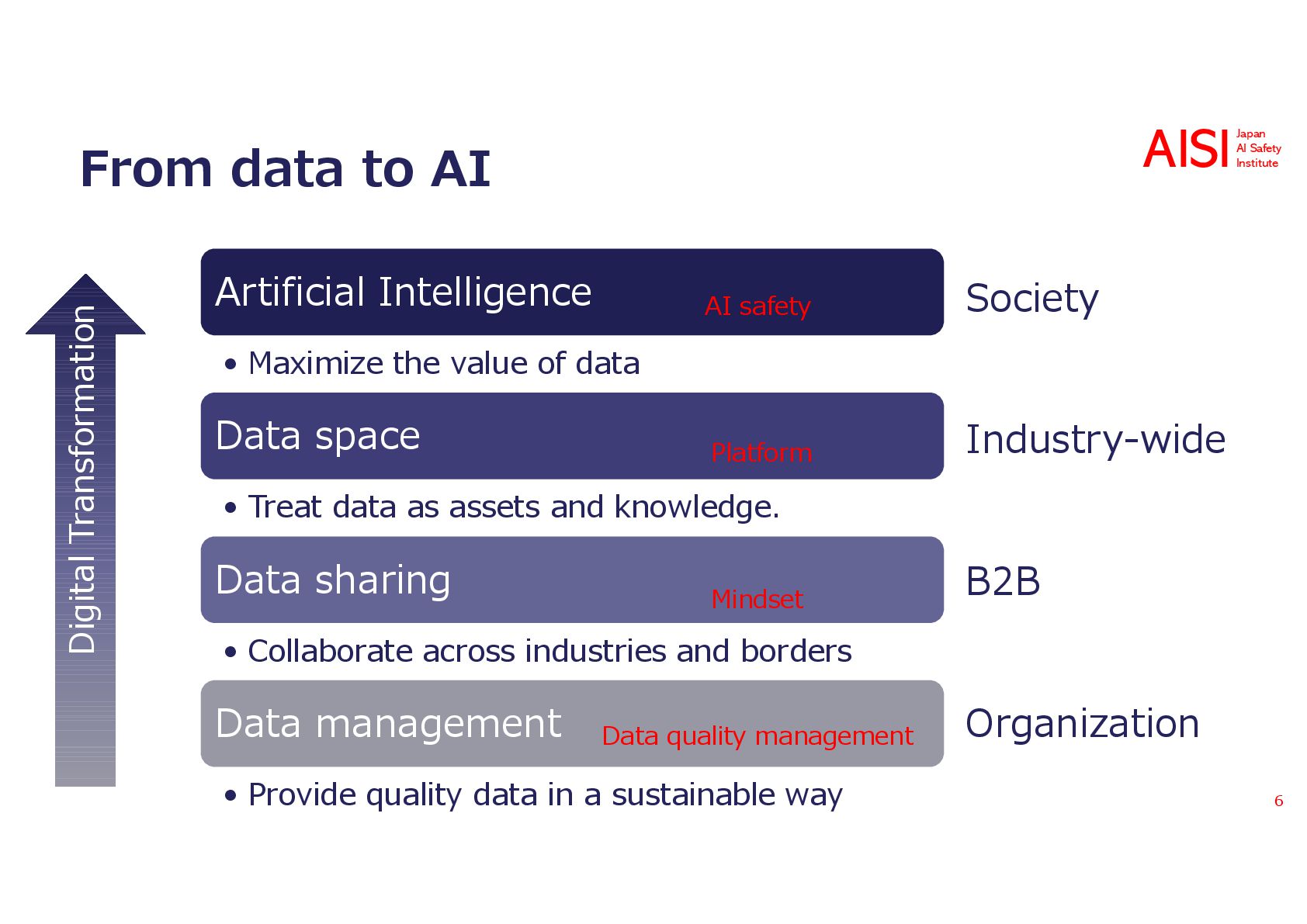 From data to AI

AISI Japan AI Safety Institute

Digital Transformation

Artificial Intelligence AI safety

Society

• Maximize the value of data

Data space Platform

Industry-wide

• Treat data as assets and knowledge.

Data sharing Mindset

B2B

• Collaborate across industries and borders

Data management Data quality management

Organization

• Provide quality data in a sustainable way

6